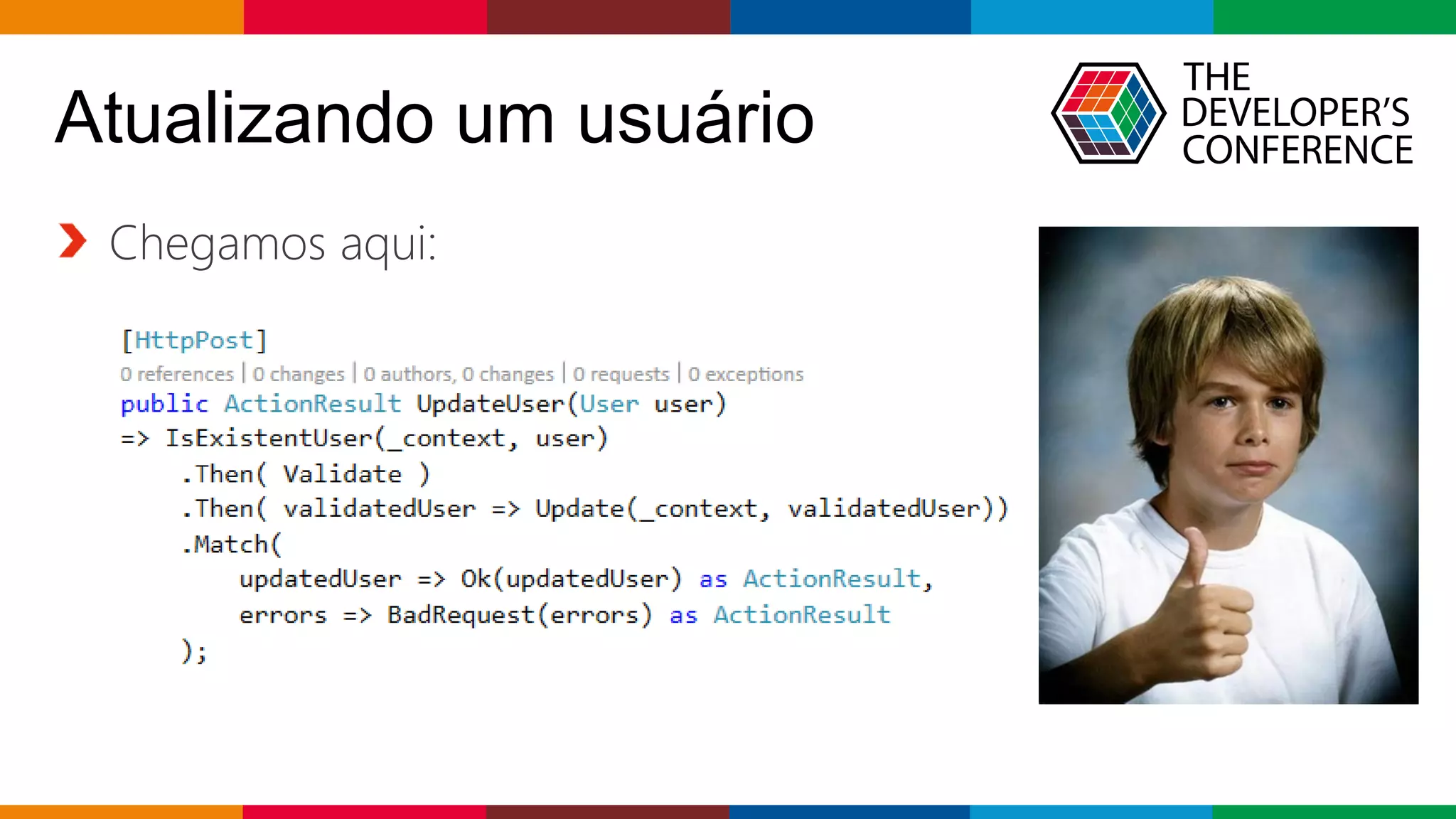 Atualizando um usuário

THE DEVELOPER'S CONFERENCE

Chegamos aqui:

[HttpPost]
0 references | 0 changes | 0 authors, 0 changes | 0 requests | 0 exceptions
public ActionResult UpdateUser(User user)
=> IsExistentUser(_context, user)
    .Then( Validate )
    .Then( validatedUser => Update(_context, validatedUser))
    .Match(
        updatedUser => Ok(updatedUser) as ActionResult,
        errors => BadRequest(errors) as ActionResult
    );